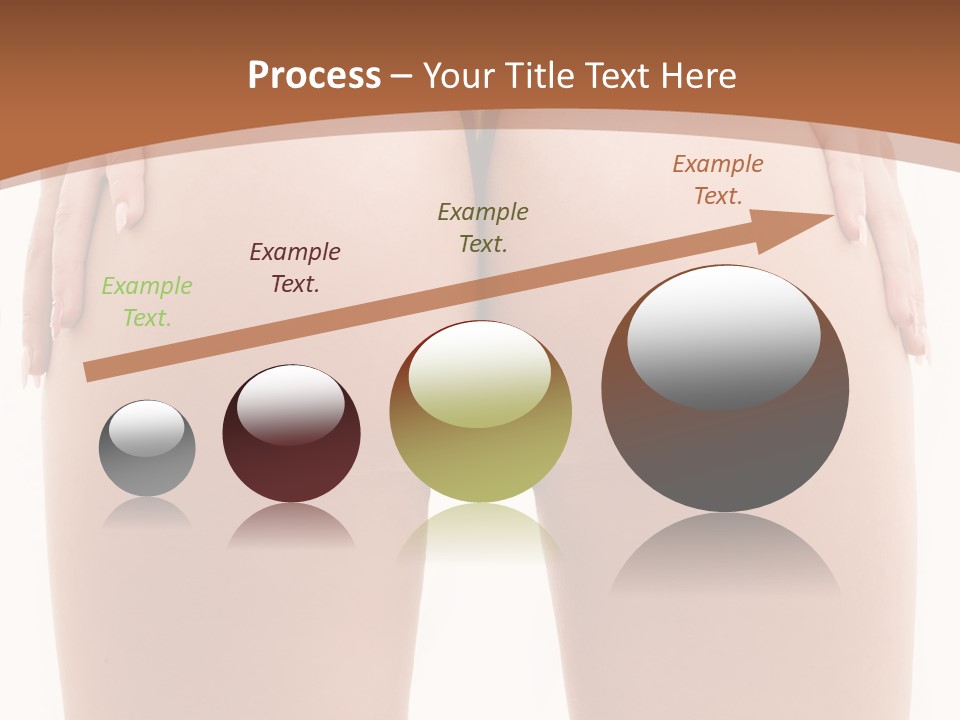 Process – Your Title Text Here

Example Text.

Example Text.

Example Text.

Example Text.